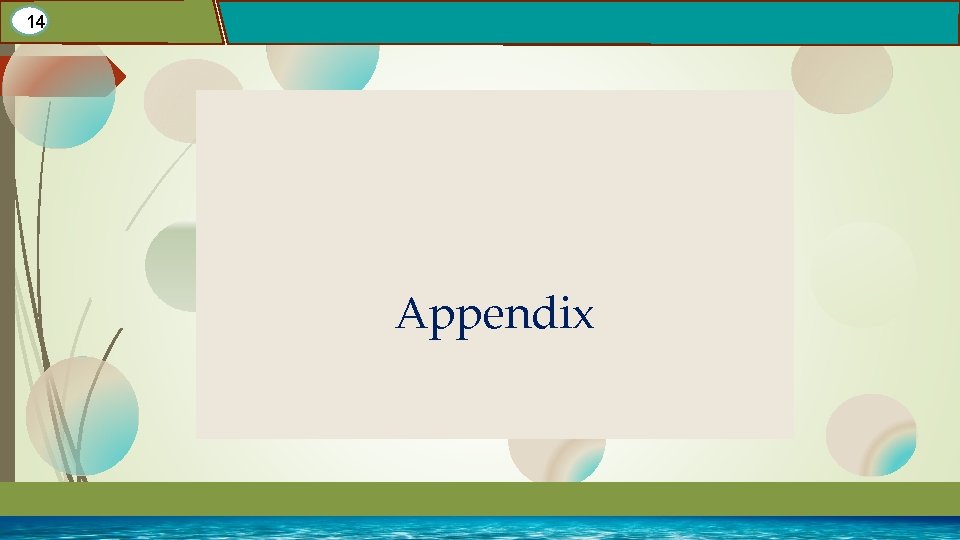 14

Appendix